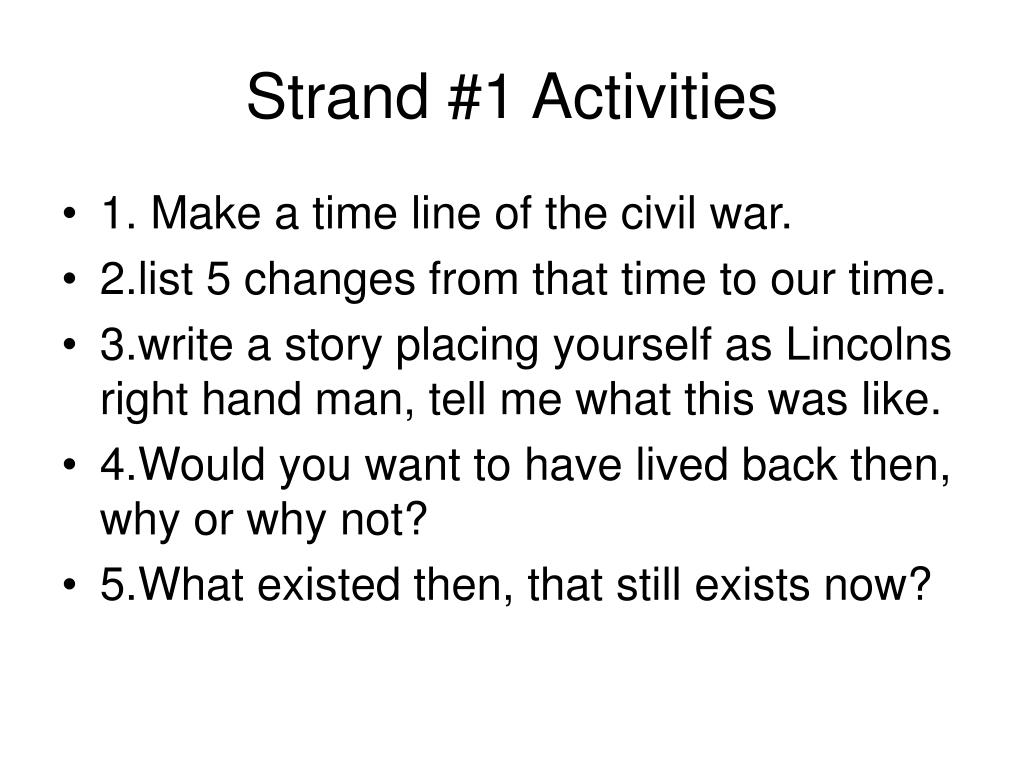 Strand #1 Activities

• 1. Make a time line of the civil war.
• 2.list 5 changes from that time to our time.
• 3.write a story placing yourself as Lincolns right hand man, tell me what this was like.
• 4.Would you want to have lived back then, why or why not?
• 5.What existed then, that still exists now?